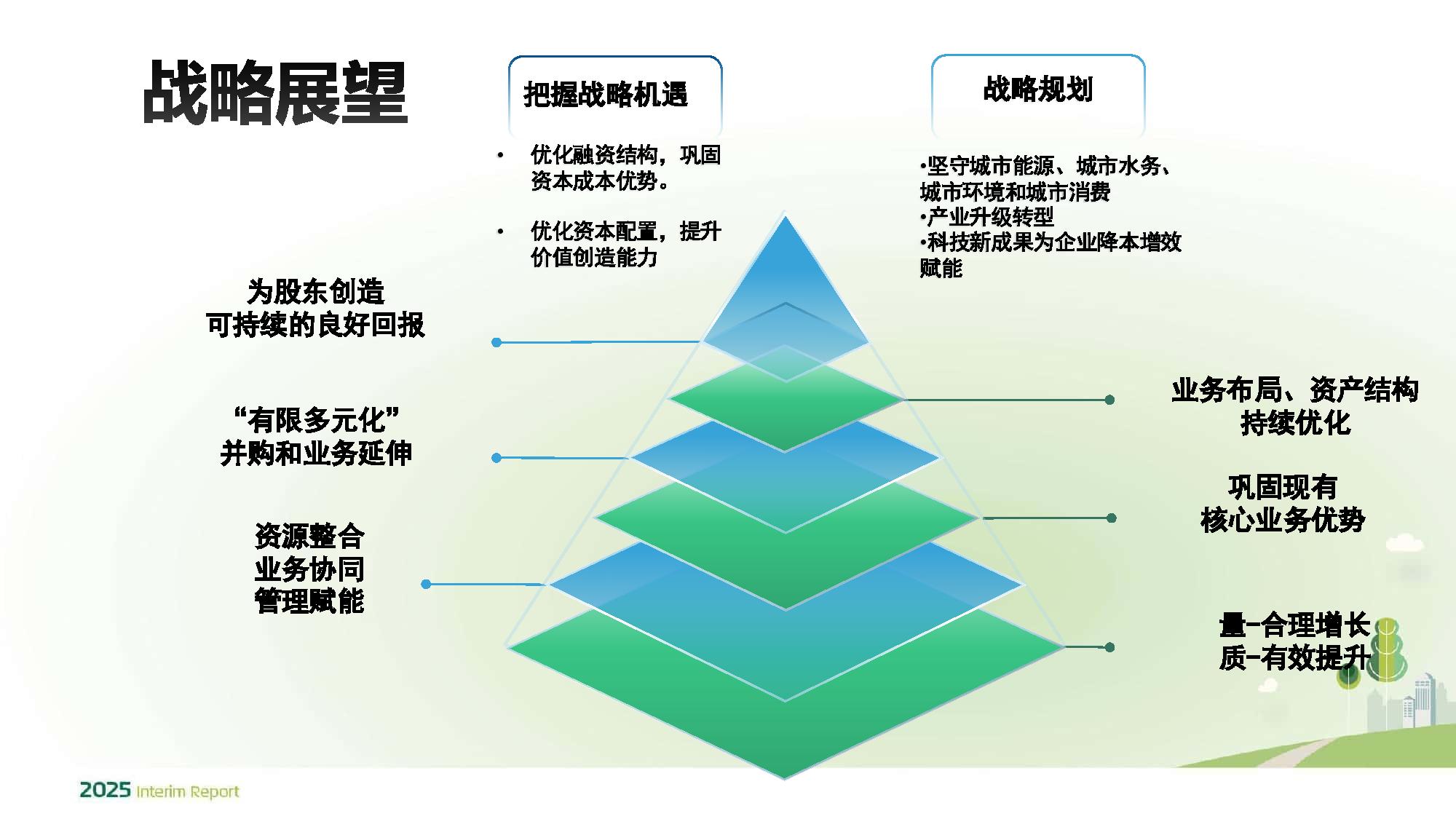 战略展望

把握战略机遇

• 优化融资结构，巩固资本成本优势。

• 优化资本配置，提升价值创造能力

战略规划

•坚守城市能源、城市水务、城市环境和城市消费
•产业升级转型
•科技新成果为企业降本增效赋能

为股东创造
可持续的良好回报

“有限多元化”
并购和业务延伸

资源整合
业务协同
管理赋能

业务布局、资产结构
持续优化

巩固现有
核心业务优势

量–合理增长
质–有效提升

2025 Interim Report